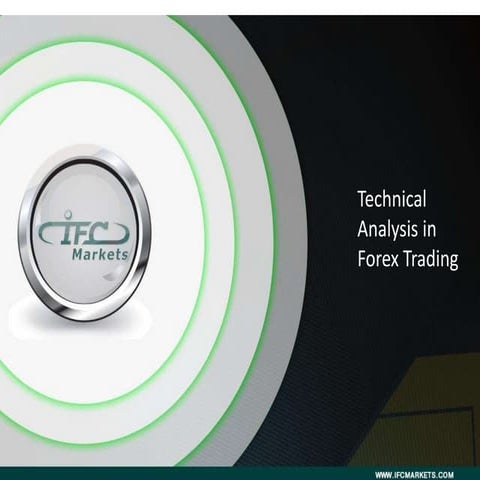 IFC
Markets

Technical Analysis in Forex Trading

WWW.IFCMARKETS.COM